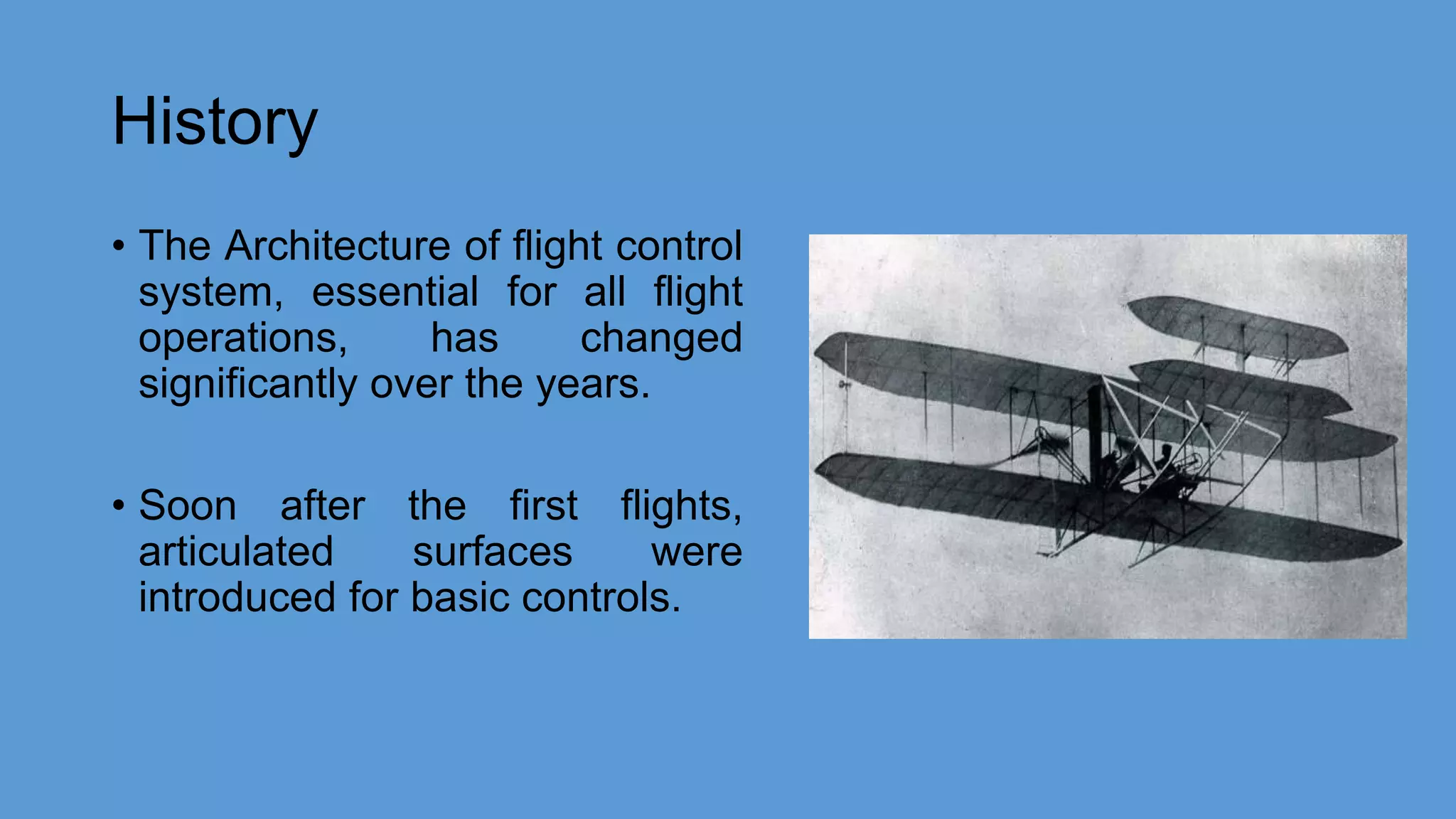 History

• The Architecture of flight control system, essential for all flight operations, has changed significantly over the years.

• Soon after the first flights, articulated surfaces were introduced for basic controls.